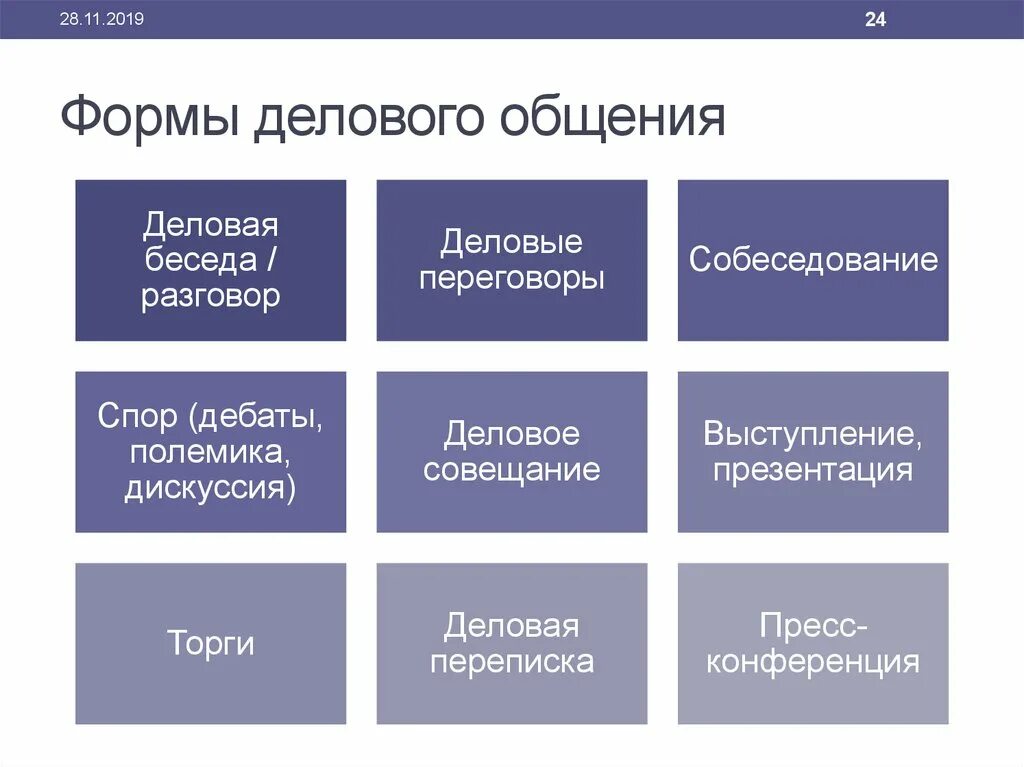 28.11.2019

24

Формы делового общения

Деловая беседа / разговор

Деловые переговоры

Собеседование

Спор (дебаты, полемика, дискуссия)

Деловое совещание

Выступление, презентация

Торги

Деловая переписка

Пресс-конференция